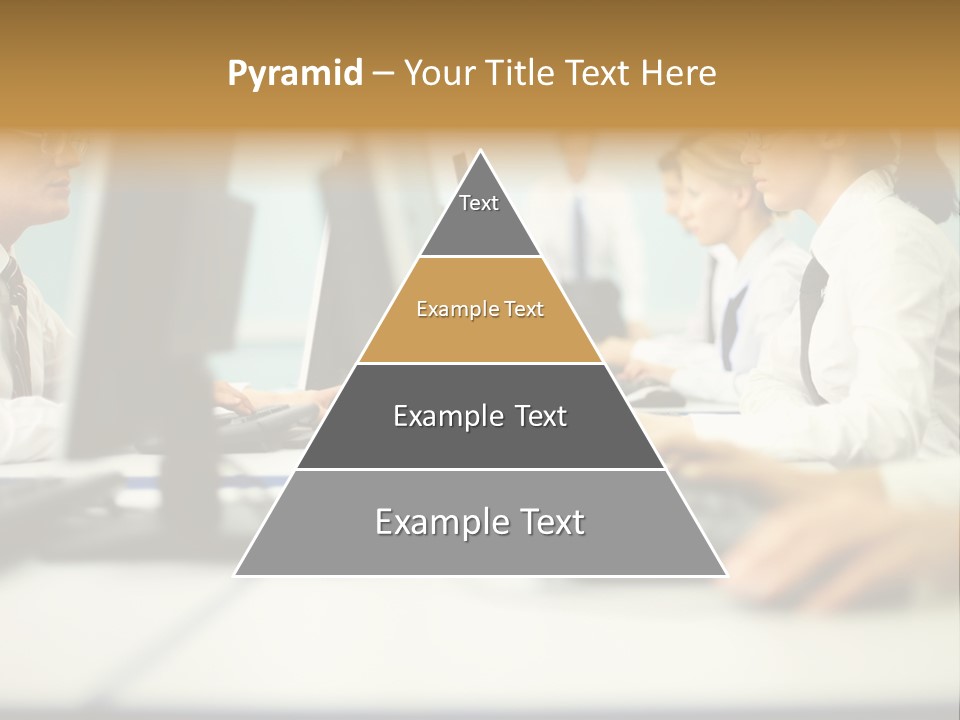 Pyramid – Your Title Text Here

Text

Example Text

Example Text

Example Text